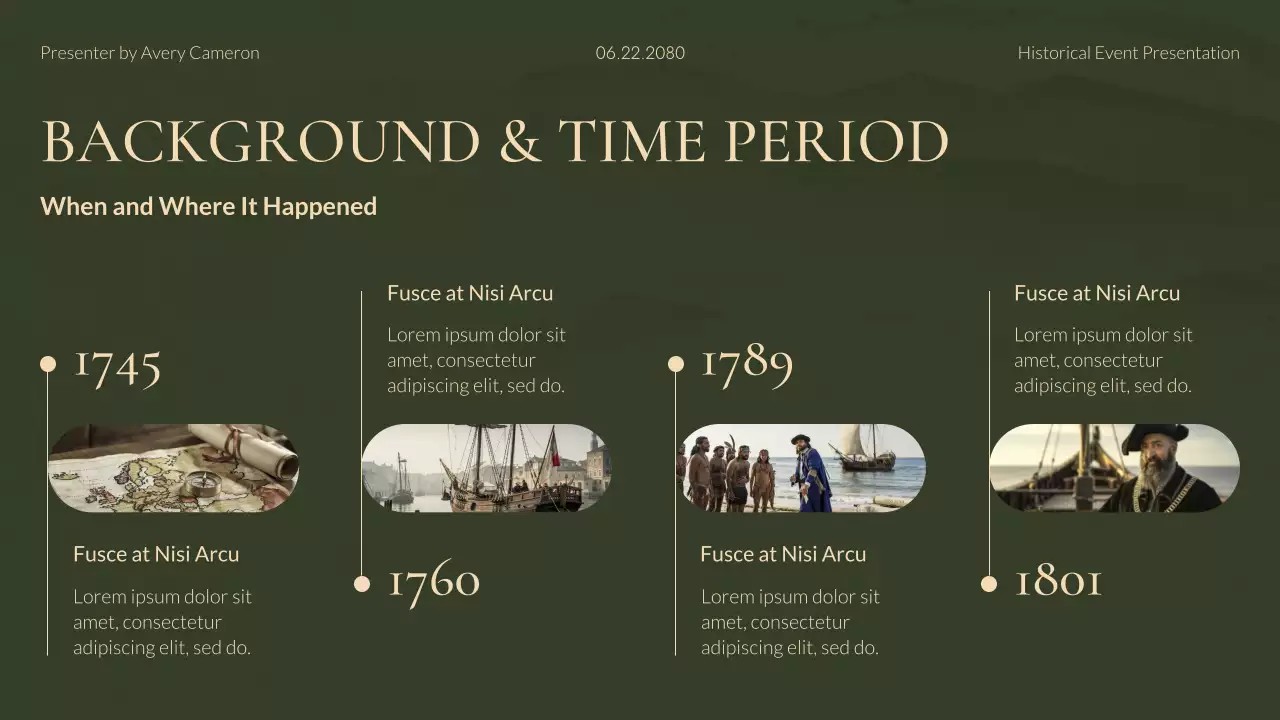 Presenter by Avery Cameron

06.22.2080

Historical Event Presentation

BACKGROUND & TIME PERIOD

When and Where It Happened

1745

Fusce at Nisi Arcu

Lorem ipsum dolor sit amet, consectetur adipiscing elit, sed do.

Fusce at Nisi Arcu

Lorem ipsum dolor sit amet, consectetur adipiscing elit, sed do.

1760

1789

Fusce at Nisi Arcu

Lorem ipsum dolor sit amet, consectetur adipiscing elit, sed do.

Fusce at Nisi Arcu

Lorem ipsum dolor sit amet, consectetur adipiscing elit, sed do.

1801